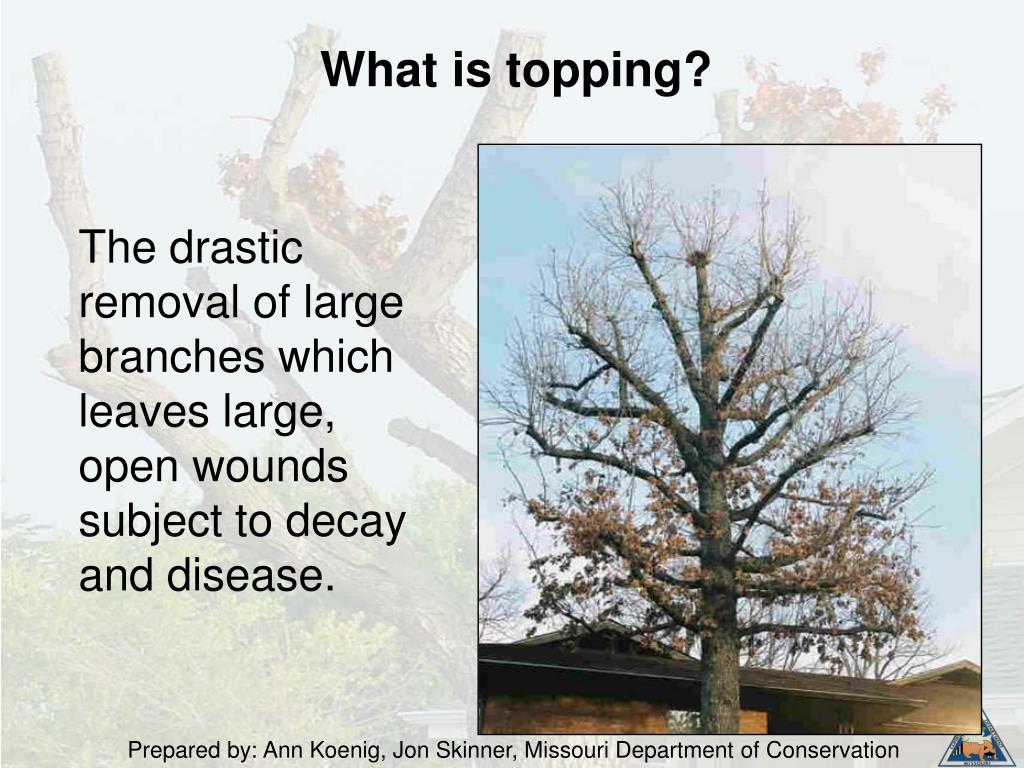 What is topping?

The drastic removal of large branches which leaves large, open wounds subject to decay and disease.

Prepared by: Ann Koenig, Jon Skinner, Missouri Department of Conservation